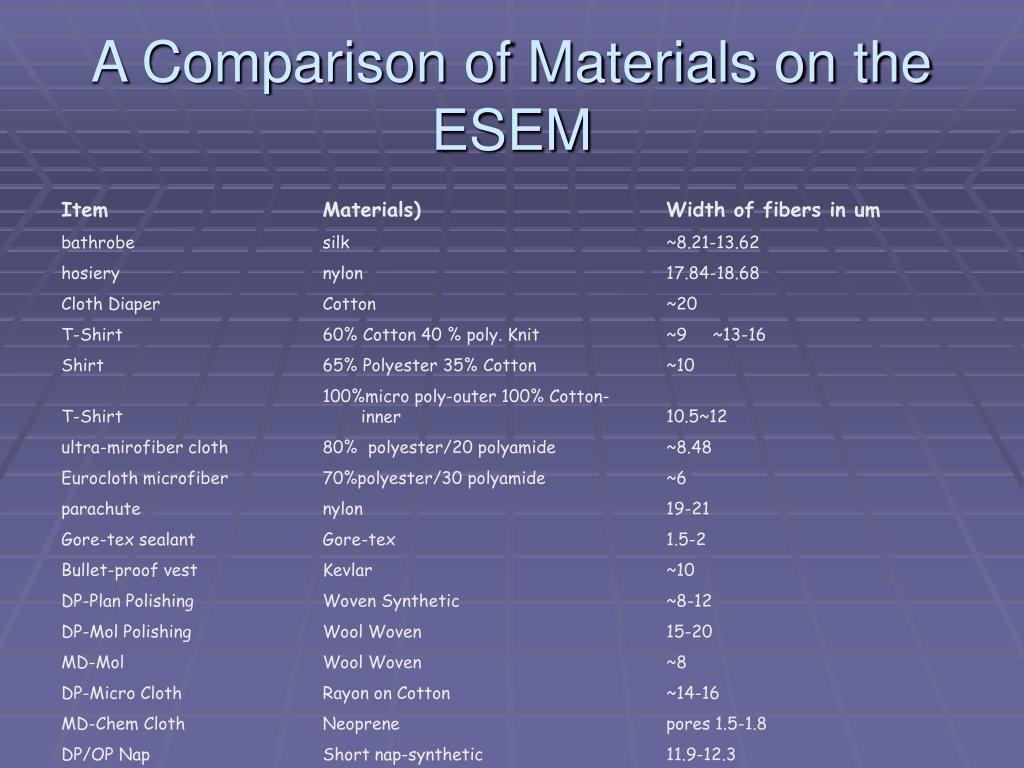 A Comparison of Materials on the ESEM

| Item | Materials) | Width of fibers in um |
|---|---|---|
| bathrobe | silk | ~8.21-13.62 |
| hosiery | nylon | 17.84-18.68 |
| Cloth Diaper | Cotton | ~20 |
| T-Shirt | 60% Cotton 40 % poly. Knit | ~9 ~13-16 |
| Shirt | 65% Polyester 35% Cotton | ~10 |
| T-Shirt | 100%micro poly-outer 100% Cotton-inner | 10.5~12 |
| ultra-mirofiber cloth | 80% polyester/20 polyamide | ~8.48 |
| Eurocloth microfiber | 70%polyester/30 polyamide | ~6 |
| parachute | nylon | 19-21 |
| Gore-tex sealant | Gore-tex | 1.5-2 |
| Bullet-proof vest | Kevlar | ~10 |
| DP-Plan Polishing | Woven Synthetic | ~8-12 |
| DP-Mol Polishing | Wool Woven | 15-20 |
| MD-Mol | Wool Woven | ~8 |
| DP-Micro Cloth | Rayon on Cotton | ~14-16 |
| MD-Chem Cloth | Neoprene | pores 1.5-1.8 |
| DP/OP Nap | Short nap-synthetic | 11.9-12.3 |